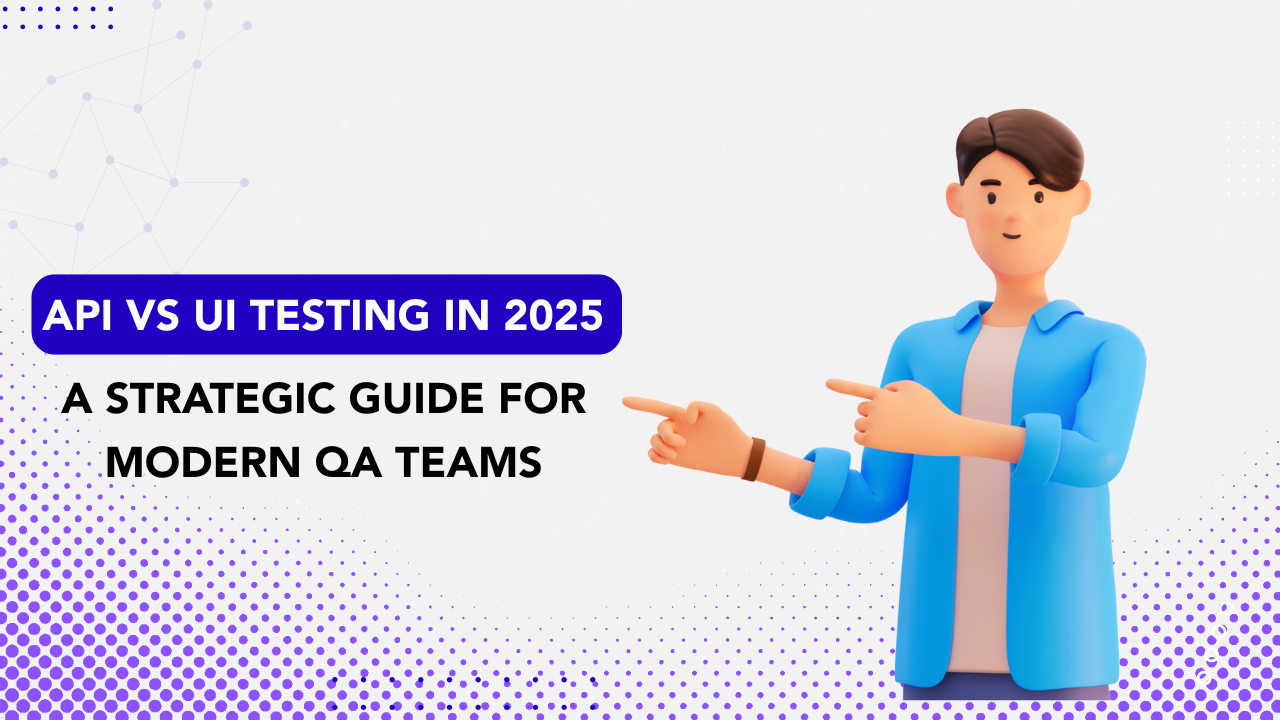 API VS UI TESTING IN 2025

A STRATEGIC GUIDE FOR MODERN QA TEAMS